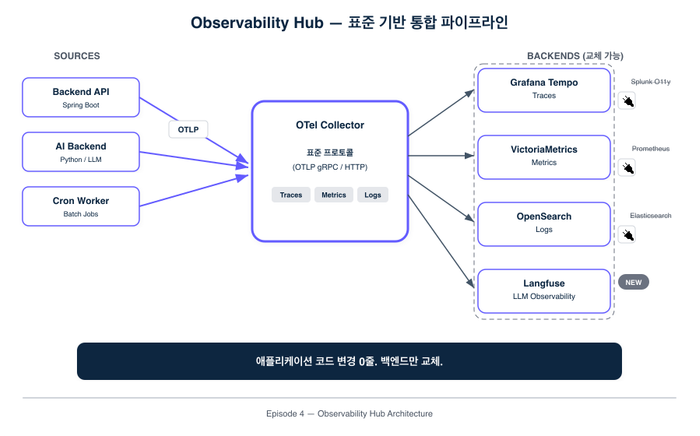 Observability Hub — 표준 기반 통합 파이프라인

SOURCES

Backend API
Spring Boot

AI Backend
Python / LLM

Cron Worker
Batch Jobs

OTLP

OTel Collector
표준 프로토콜
(OTLP gRPC / HTTP)
Traces
Metrics
Logs

BACKENDS (교체 가능)

Grafana Tempo
Traces

Splunk O11y

VictoriaMetrics
Metrics

Prometheus

OpenSearch
Logs

Elasticsearch

Langfuse
LLM Observability

NEW

애플리케이션 코드 변경 0줄. 백엔드만 교체.

Episode 4 — Observability Hub Architecture